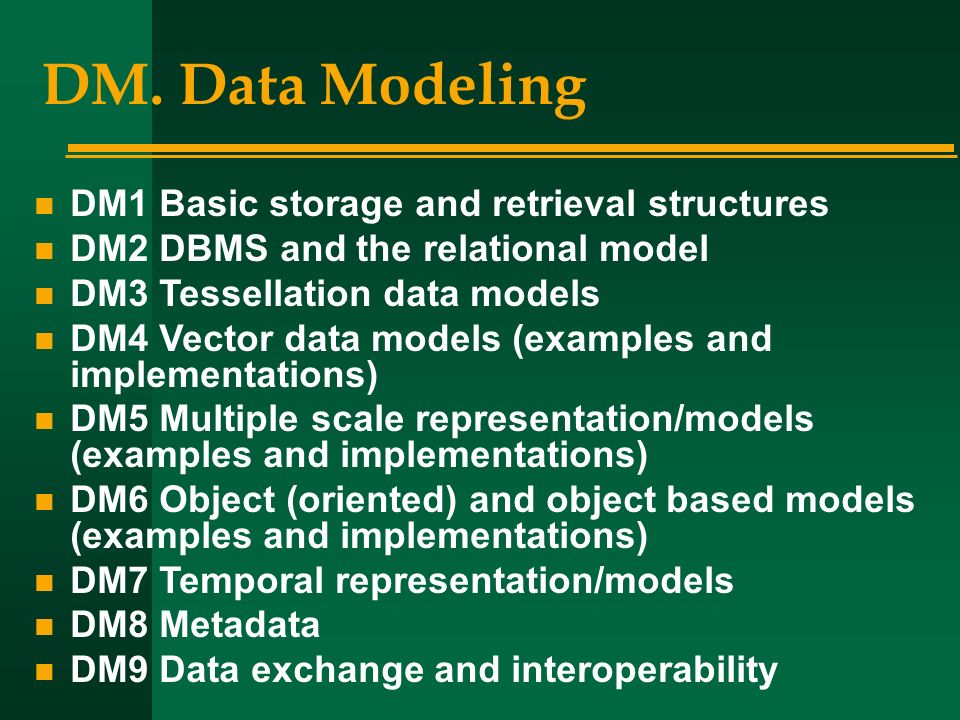 DM. Data Modeling

- DM1 Basic storage and retrieval structures
- DM2 DBMS and the relational model
- DM3 Tessellation data models
- DM4 Vector data models (examples and implementations)
- DM5 Multiple scale representation/models (examples and implementations)
- DM6 Object (oriented) and object based models (examples and implementations)
- DM7 Temporal representation/models
- DM8 Metadata
- DM9 Data exchange and interoperability